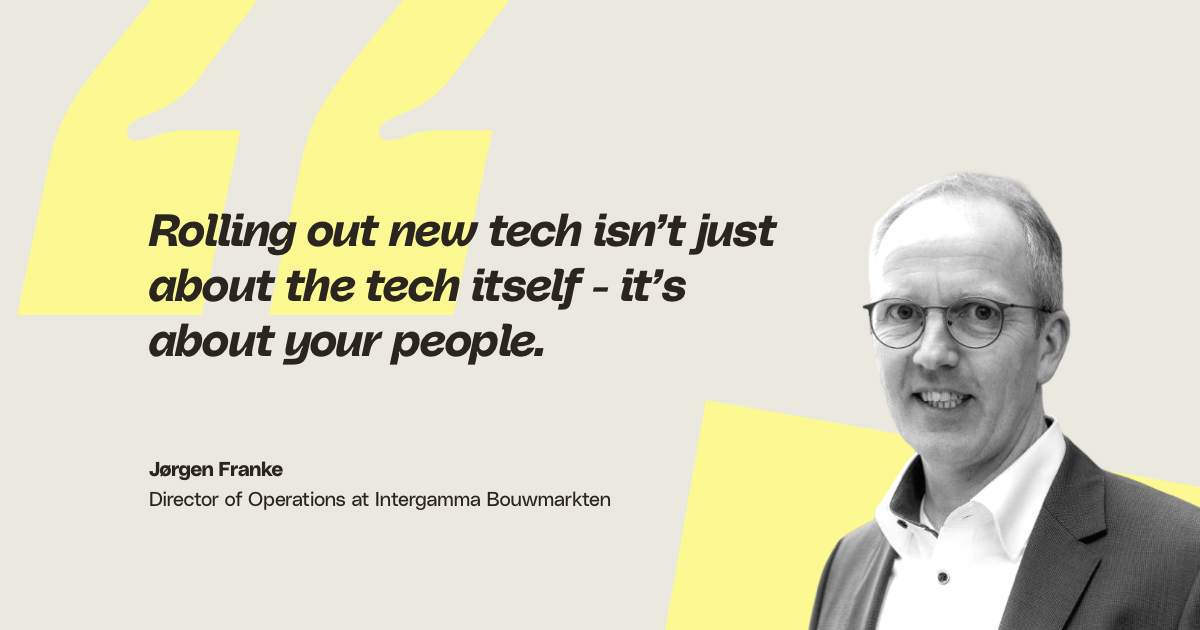 Rolling out new tech isn’t just about the tech itself - it’s about your people.

Jørgen Franke
Director of Operations at Intergamma Bouwmarkten